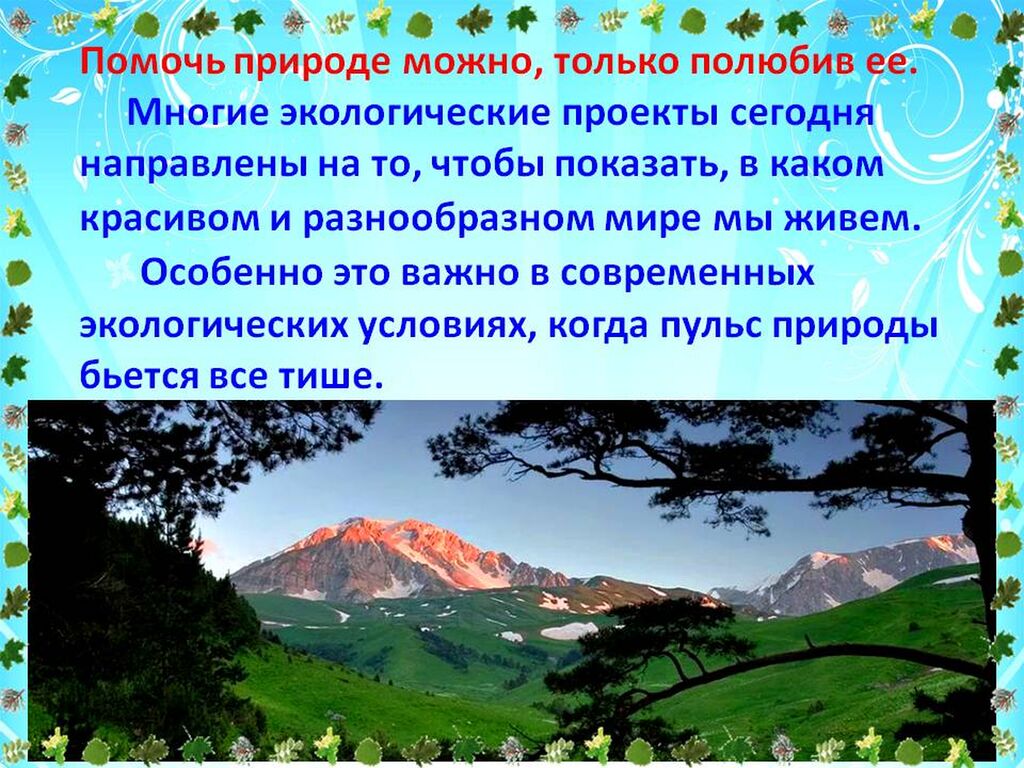 Помочь природе можно, только полюбив ее.

Многие экологические проекты сегодня направлены на то, чтобы показать, в каком красивом и разнообразном мире мы живем.

Особенно это важно в современных экологических условиях, когда пульс природы бьется все тише.